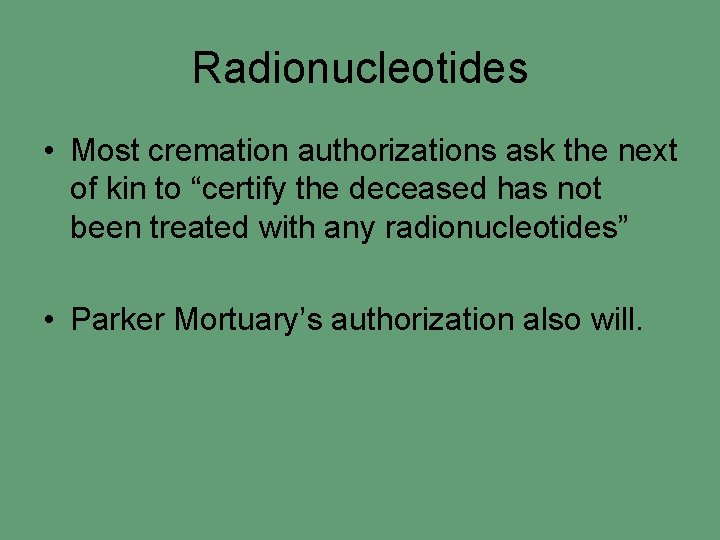 Radionucleotides

• Most cremation authorizations ask the next of kin to “certify the deceased has not been treated with any radionucleotides”

• Parker Mortuary’s authorization also will.